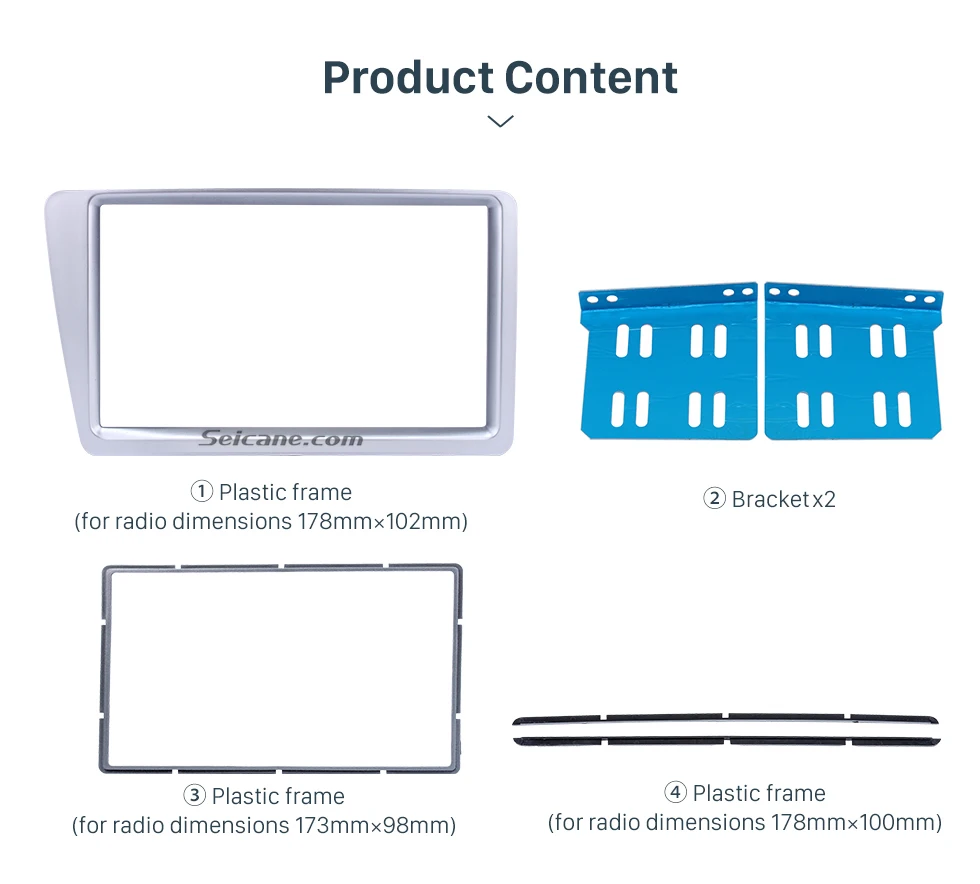 Product Content

Seicane.com

① Plastic frame
(for radio dimensions 178mm×102mm)

② Bracket x2

③ Plastic frame
(for radio dimensions 173mm×98mm)

④ Plastic frame
(for radio dimensions 178mm×100mm)